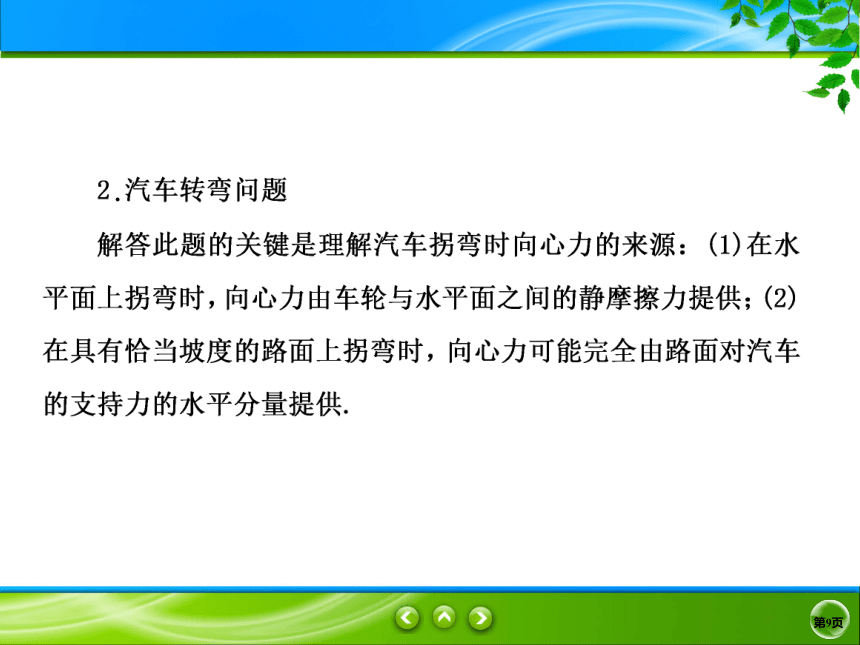 2.汽车转弯问题

解答此题的关键是理解汽车拐弯时向心力的来源：(1)在水平面上拐弯时，向心力由车轮与水平面之间的静摩擦力提供；(2)在具有恰当坡度的路面上拐弯时，向心力可能完全由路面对汽车的支持力的水平分量提供.

第9页